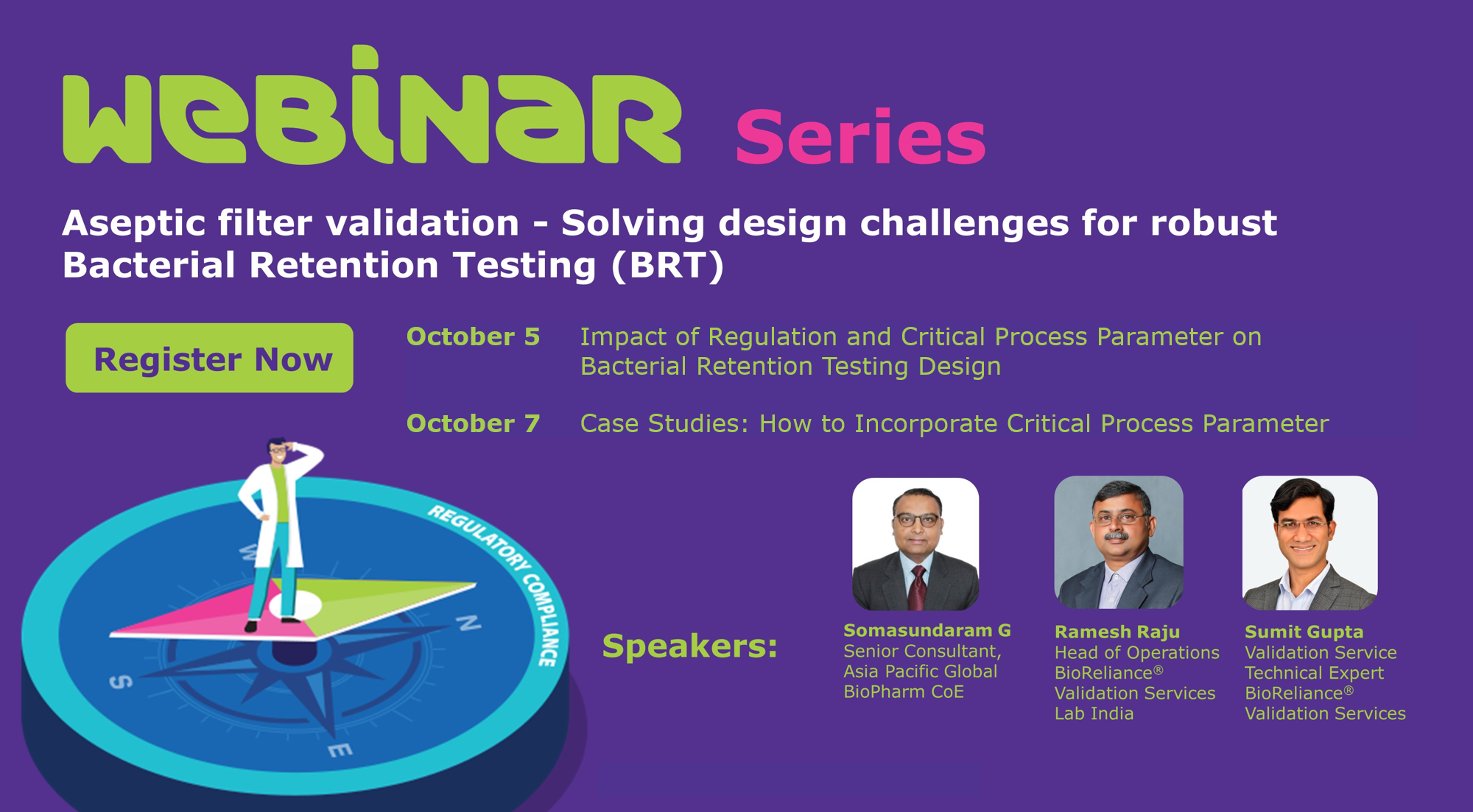 WEBINAR Series

Aseptic filter validation - Solving design challenges for robust Bacterial Retention Testing (BRT)

Register Now

October 5 Impact of Regulation and Critical Process Parameter on Bacterial Retention Testing Design

October 7 Case Studies: How to Incorporate Critical Process Parameter

REGULATORY COMPLIANCE

W

N

S

E

Speakers:

Somasundaram G
Senior Consultant, Asia Pacific Global BioPharm CoE

Ramesh Raju
Head of Operations BioReliance® Validation Services Lab India

Sumit Gupta
Validation Service Technical Expert BioReliance® Validation Services